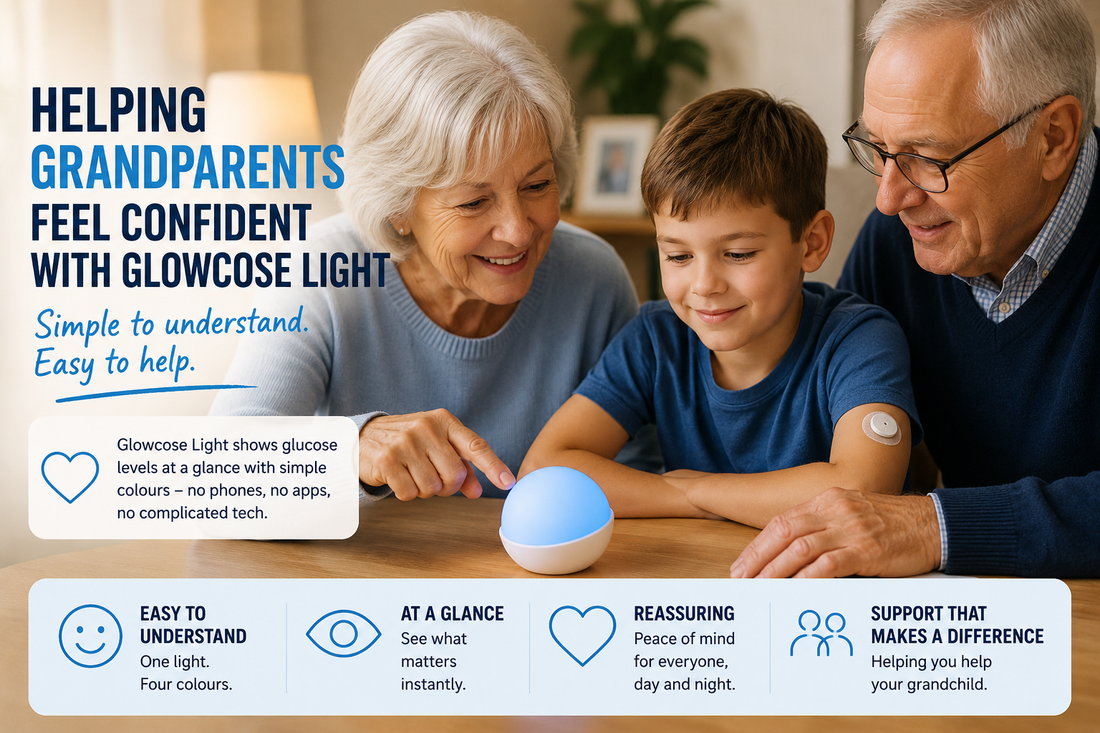 HELPING GRANDPARENTS FEEL CONFIDENT WITH GLOWCOSE LIGHT

Simple to understand. Easy to help.

Glowcose Light shows glucose levels at a glance with simple colours – no phones, no apps, no complicated tech.

EASY TO UNDERSTAND
One light. Four colours.

AT A GLANCE
See what matters instantly.

REASSURING
Peace of mind for everyone, day and night.

SUPPORT THAT MAKES A DIFFERENCE
Helping you help your grandchild.